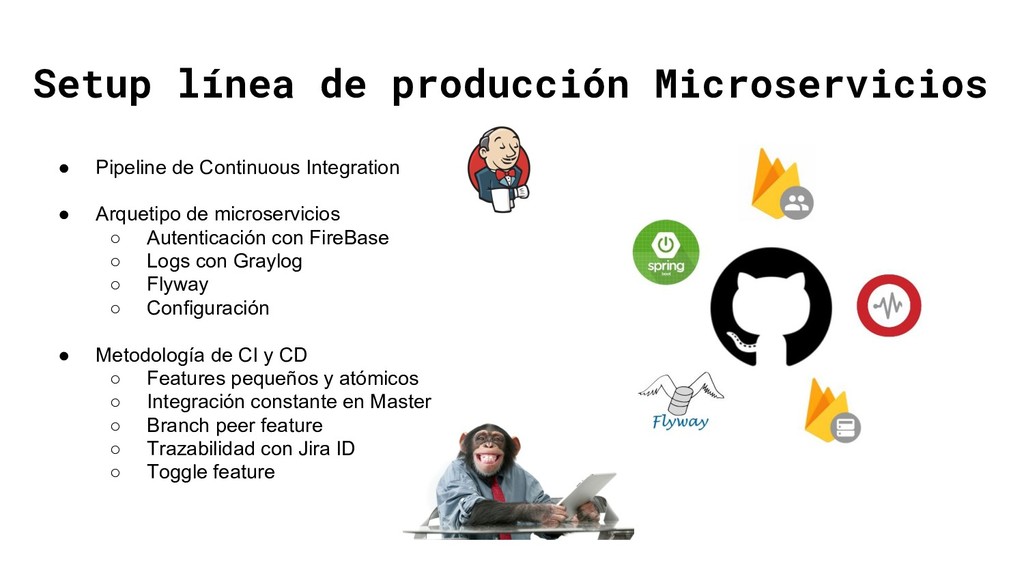 Setup línea de producción Microservicios

● Pipeline de Continuous Integration

● Arquetipo de microservicios
○ Autenticación con FireBase
○ Logs con Graylog
○ Flyway
○ Configuración

● Metodología de CI y CD
○ Features pequeños y atómicos
○ Integración constante en Master
○ Branch peer feature
○ Trazabilidad con Jira ID
○ Toggle feature

spring

Flyway